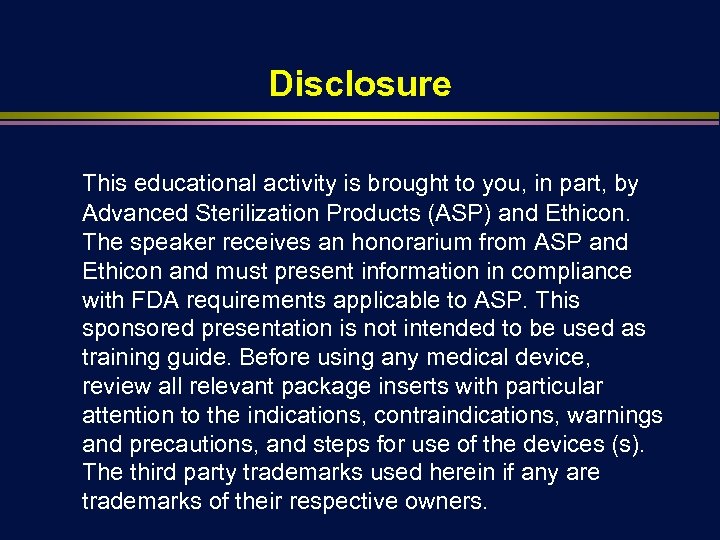 Disclosure

This educational activity is brought to you, in part, by Advanced Sterilization Products (ASP) and Ethicon. The speaker receives an honorarium from ASP and Ethicon and must present information in compliance with FDA requirements applicable to ASP. This sponsored presentation is not intended to be used as training guide. Before using any medical device, review all relevant package inserts with particular attention to the indications, contraindications, warnings and precautions, and steps for use of the devices (s). The third party trademarks used herein if any are trademarks of their respective owners.